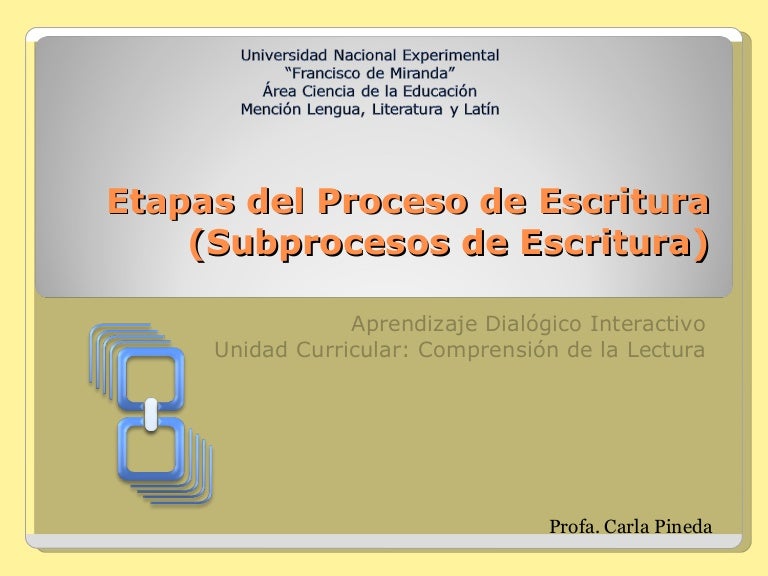 Universidad Nacional Experimental
“Francisco de Miranda”
Área Ciencia de la Educación
Mención Lengua, Literatura y Latín

Etapas del Proceso de Escritura
(Subprocesos de Escritura)

Aprendizaje Dialógico Interactivo
Unidad Curricular: Comprensión de la Lectura

Profa. Carla Pineda